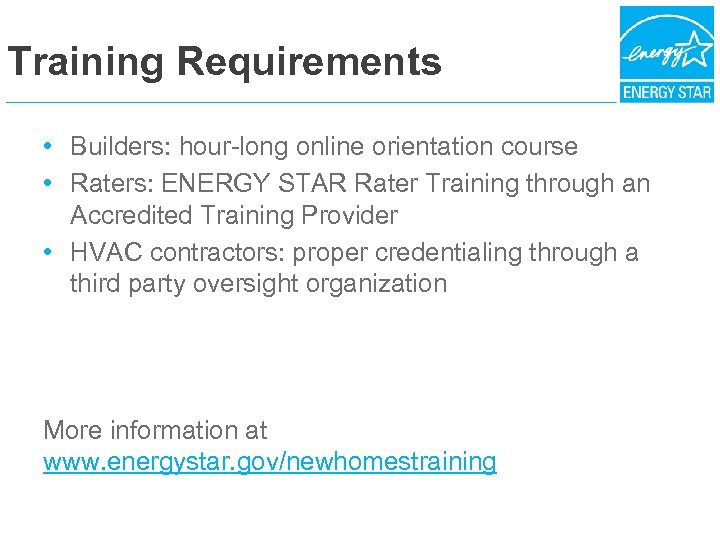 Training Requirements

energy
ENERGY STAR

• Builders: hour-long online orientation course
• Raters: ENERGY STAR Rater Training through an Accredited Training Provider
• HVAC contractors: proper credentialing through a third party oversight organization

More information at
www.energystar.gov/newhomestraining